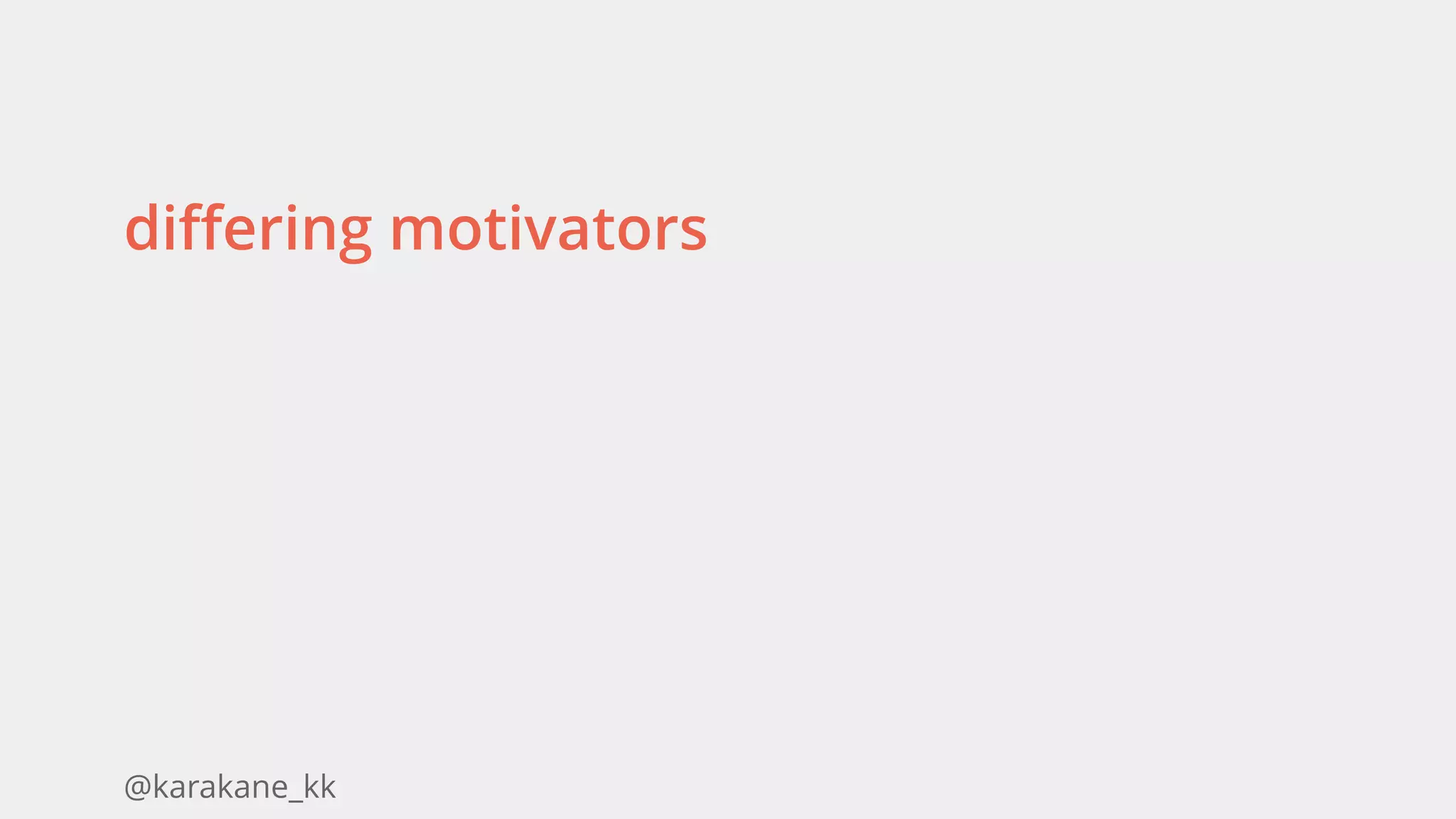 differing motivators

@karakane_kk